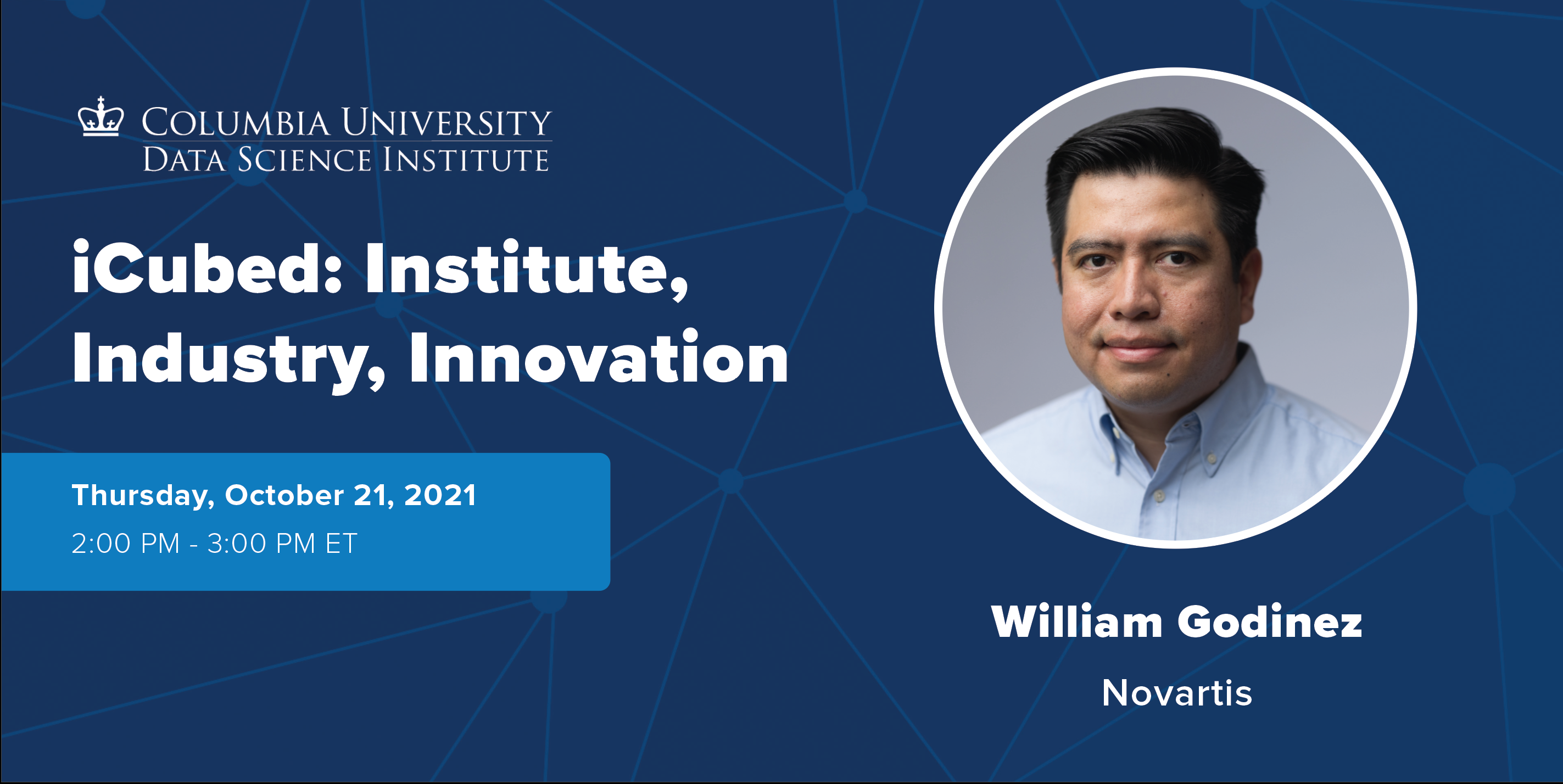 COLUMBIA UNIVERSITY
DATA SCIENCE INSTITUTE

iCubed: Institute, Industry, Innovation

Thursday, October 21, 2021
2:00 PM - 3:00 PM ET

William Godinez
Novartis